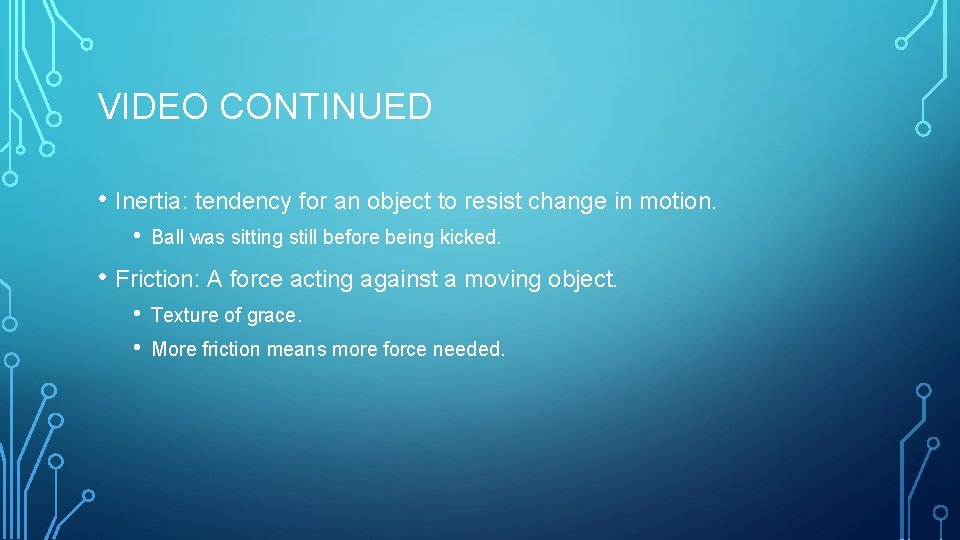 VIDEO CONTINUED

• Inertia: tendency for an object to resist change in motion.
  • Ball was sitting still before being kicked.
• Friction: A force acting against a moving object.
  • Texture of grace.
  • More friction means more force needed.